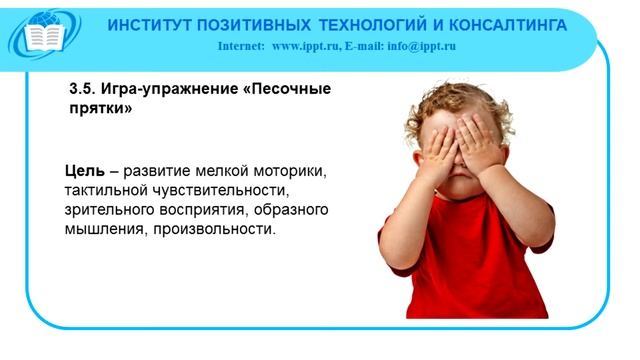 ИНСТИТУТ ПОЗИТИВНЫХ ТЕХНОЛОГИЙ И КОНСАЛТИНГА
Internet: www.ippt.ru, E-mail: info@ippt.ru

3.5. Игра-упражнение «Песочные прятки»

Цель – развитие мелкой моторики, тактильной чувствительности, зрительного восприятия, образного мышления, произвольности.